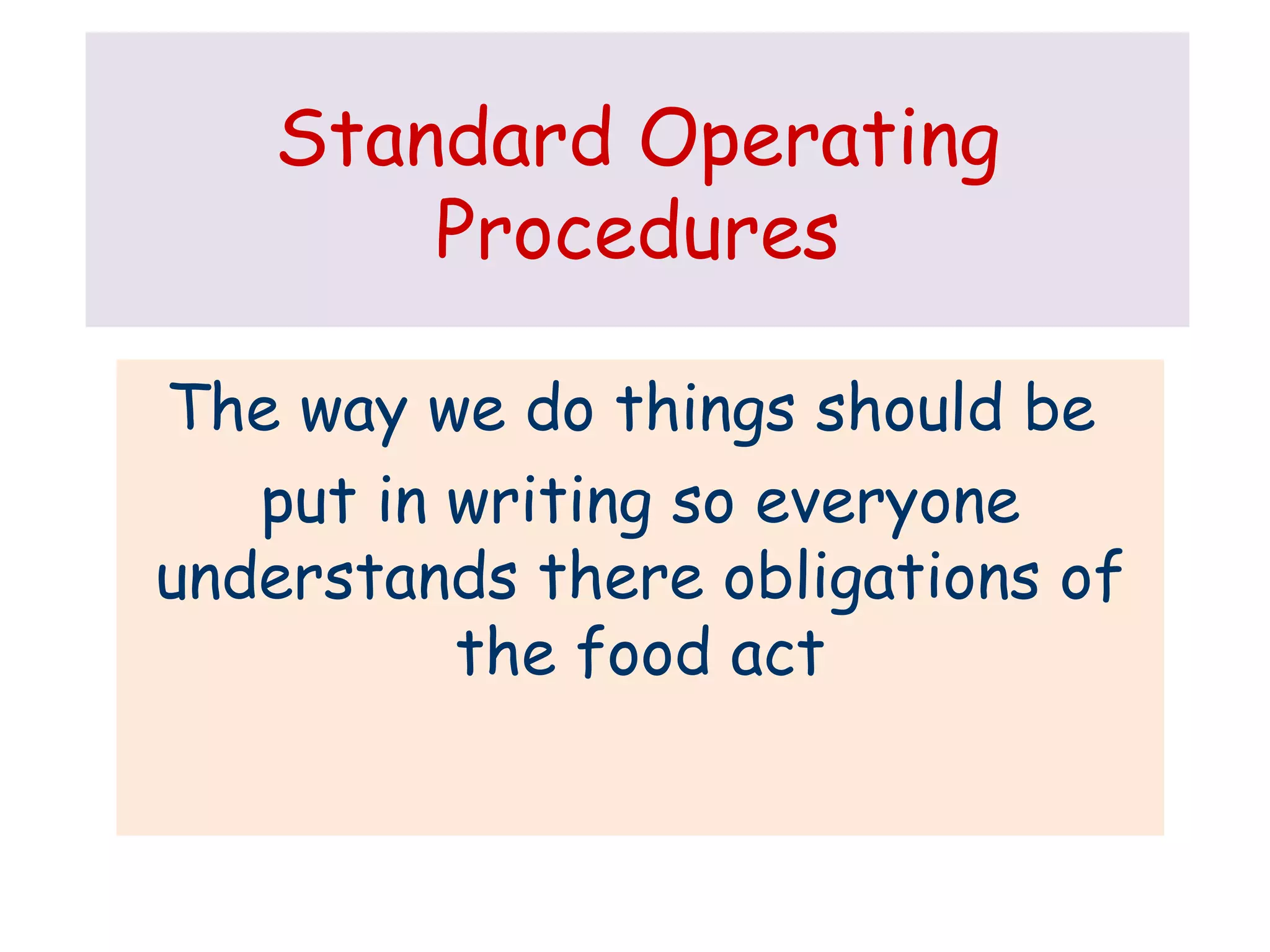 Standard Operating Procedures

The way we do things should be put in writing so everyone understands there obligations of the food act